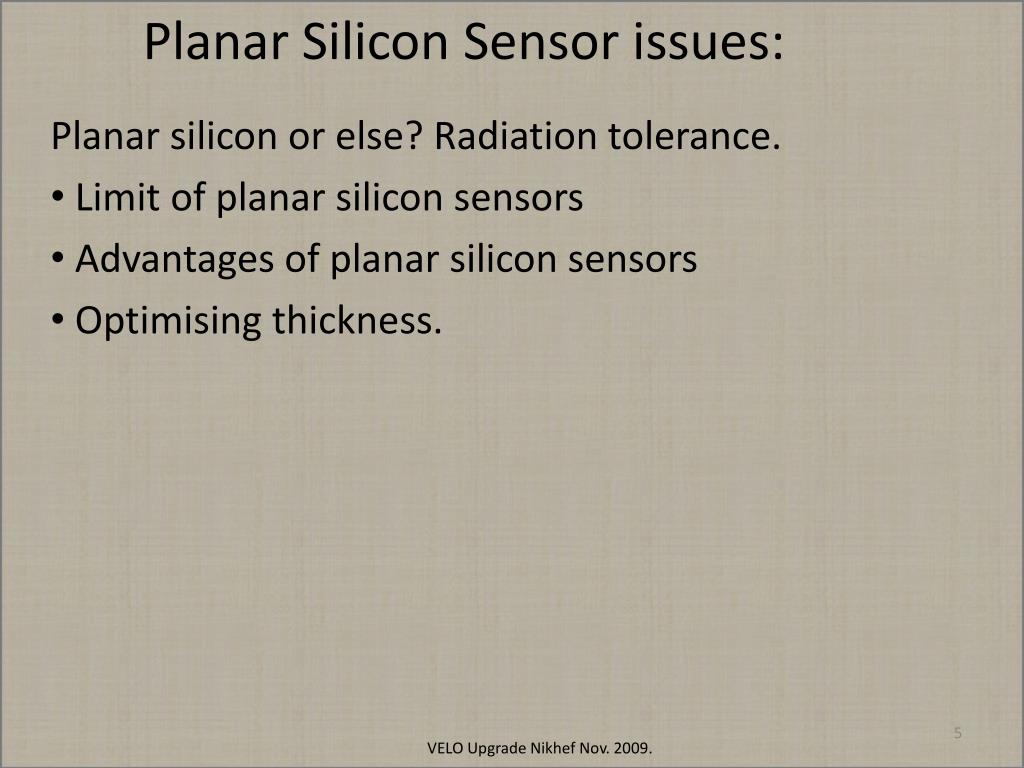 Planar Silicon Sensor issues:

Planar silicon or else? Radiation tolerance.

• Limit of planar silicon sensors

• Advantages of planar silicon sensors

• Optimising thickness.

5

VELO Upgrade Nikhef Nov. 2009.